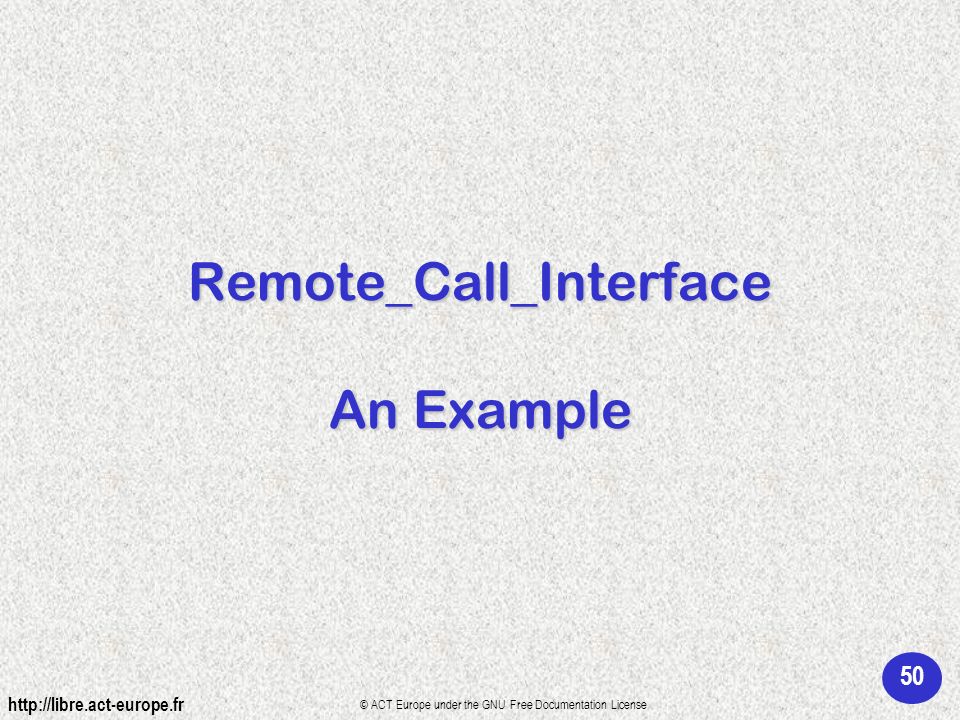 Remote_Call_Interface

An Example

50

http://libre.act-europe.fr

© ACT Europe under the GNU Free Documentation License